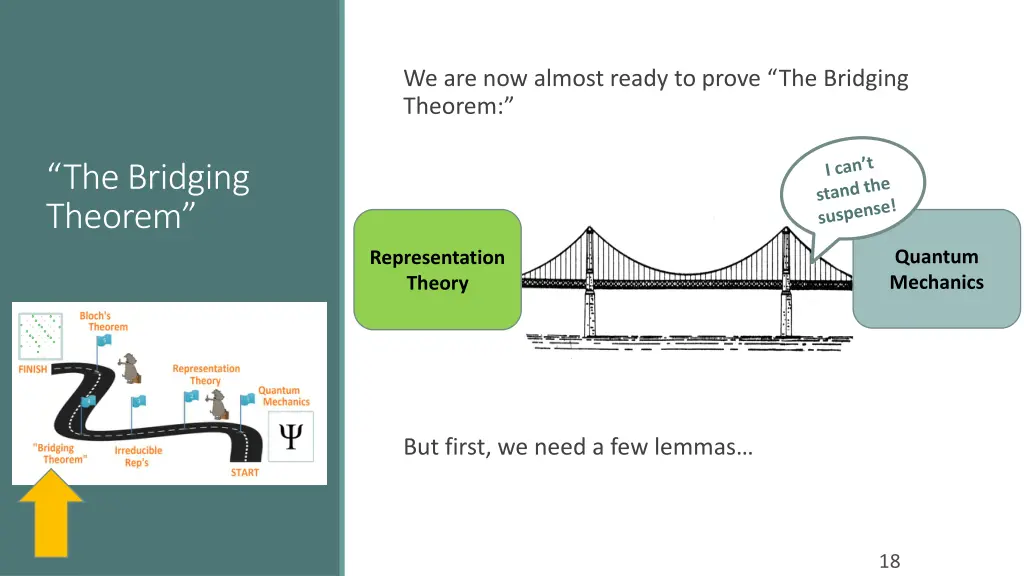 “The Bridging Theorem”

Bloch's Theorem

FINISH

Representation Theory

Quantum Mechanics

$\Psi$

"Bridging Theorem"

Irreducible Rep's

START

We are now almost ready to prove “The Bridging Theorem:”

I can’t stand the suspense!

Representation Theory

Quantum Mechanics

But first, we need a few lemmas…

18